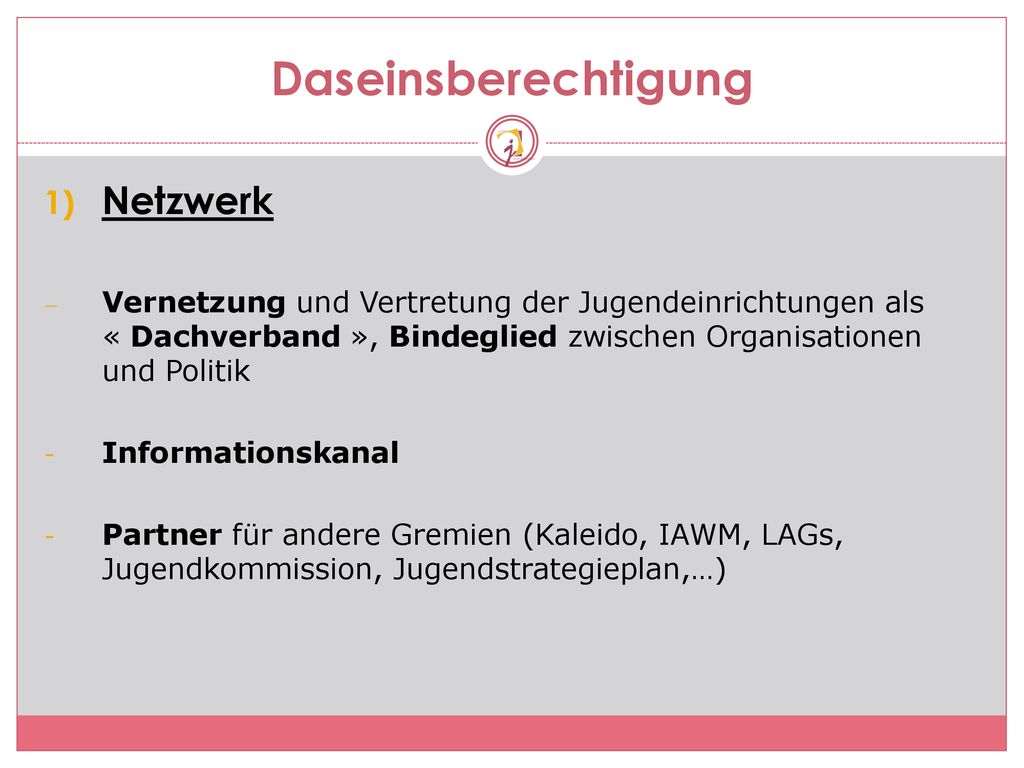 Daseinsberechtigung

1) Netzwerk

– Vernetzung und Vertretung der Jugendeinrichtungen als « Dachverband », Bindeglied zwischen Organisationen und Politik

- Informationskanal

- Partner für andere Gremien (Kaleido, IAWM, LAGs, Jugendkommission, Jugendstrategieplan,…)